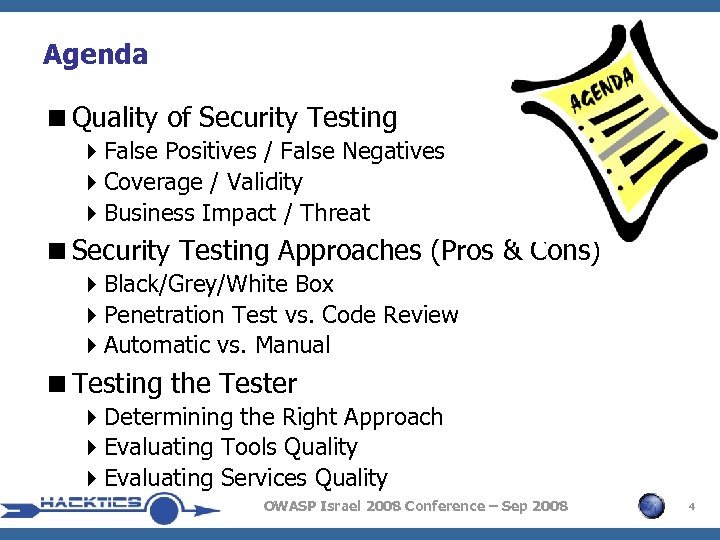 Agenda

AGENDA

■ Quality of Security Testing
‣ False Positives / False Negatives
‣ Coverage / Validity
‣ Business Impact / Threat

■ Security Testing Approaches (Pros & Cons)
‣ Black/Grey/White Box
‣ Penetration Test vs. Code Review
‣ Automatic vs. Manual

■ Testing the Tester
‣ Determining the Right Approach
‣ Evaluating Tools Quality
‣ Evaluating Services Quality

HACKTICS

OWASP Israel 2008 Conference – Sep 2008

4